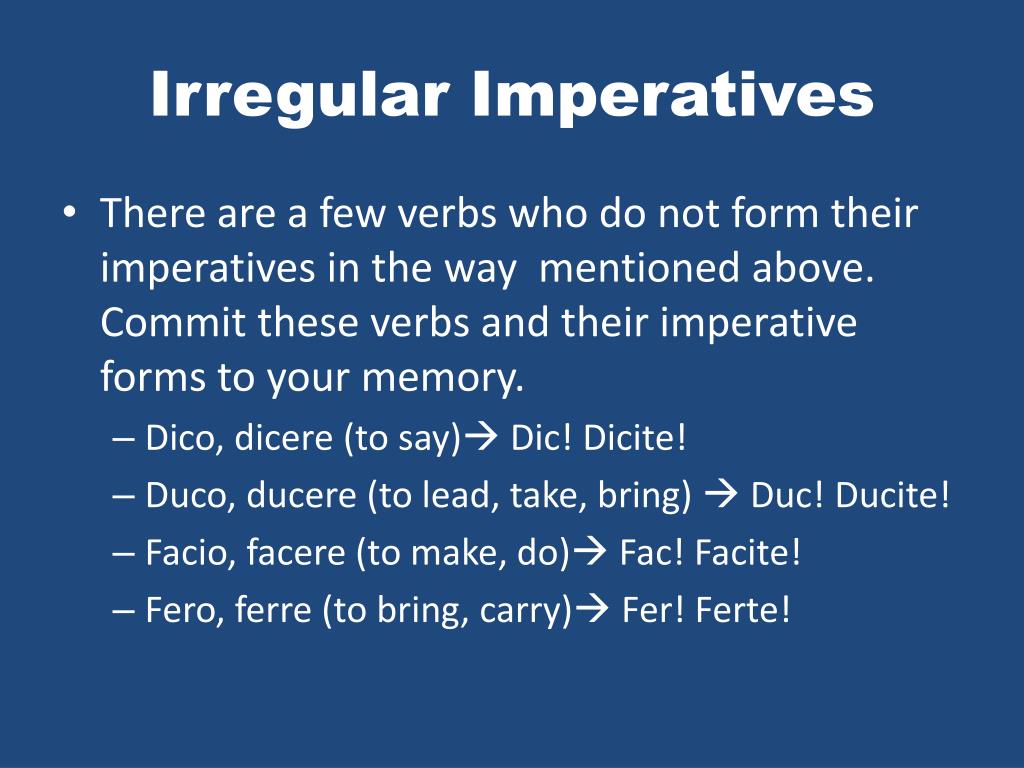 Irregular Imperatives

• There are a few verbs who do not form their imperatives in the way mentioned above. Commit these verbs and their imperative forms to your memory.
– Dico, dicere (to say)→ Dic! Dicite!
– Duco, ducere (to lead, take, bring) → Duc! Ducite!
– Facio, facere (to make, do)→ Fac! Facite!
– Fero, ferre (to bring, carry)→ Fer! Ferte!